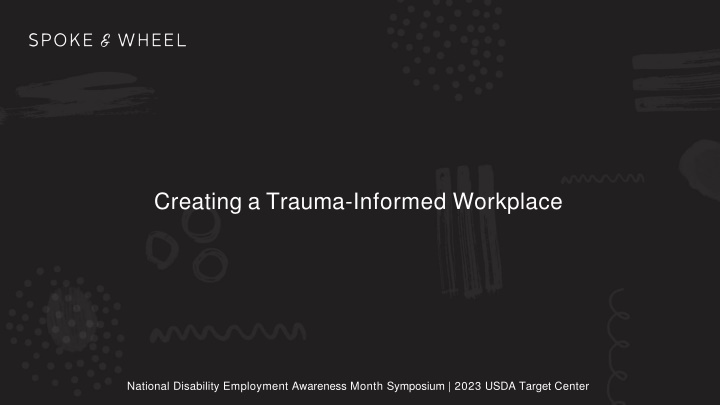 SPOKE & WHEEL

Creating a Trauma-Informed Workplace

National Disability Employment Awareness Month Symposium | 2023 USDA Target Center